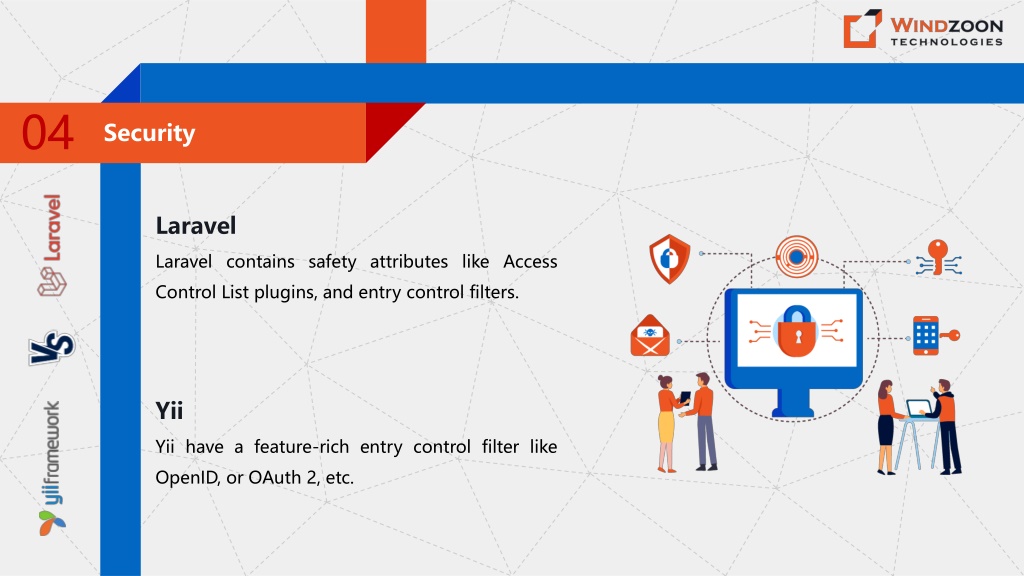 WINDZOON
TECHNOLOGIES

04 Security

Laravel

VS

yiiframework

Laravel

Laravel contains safety attributes like Access Control List plugins, and entry control filters.

Yii

Yii have a feature-rich entry control filter like OpenID, or OAuth 2, etc.